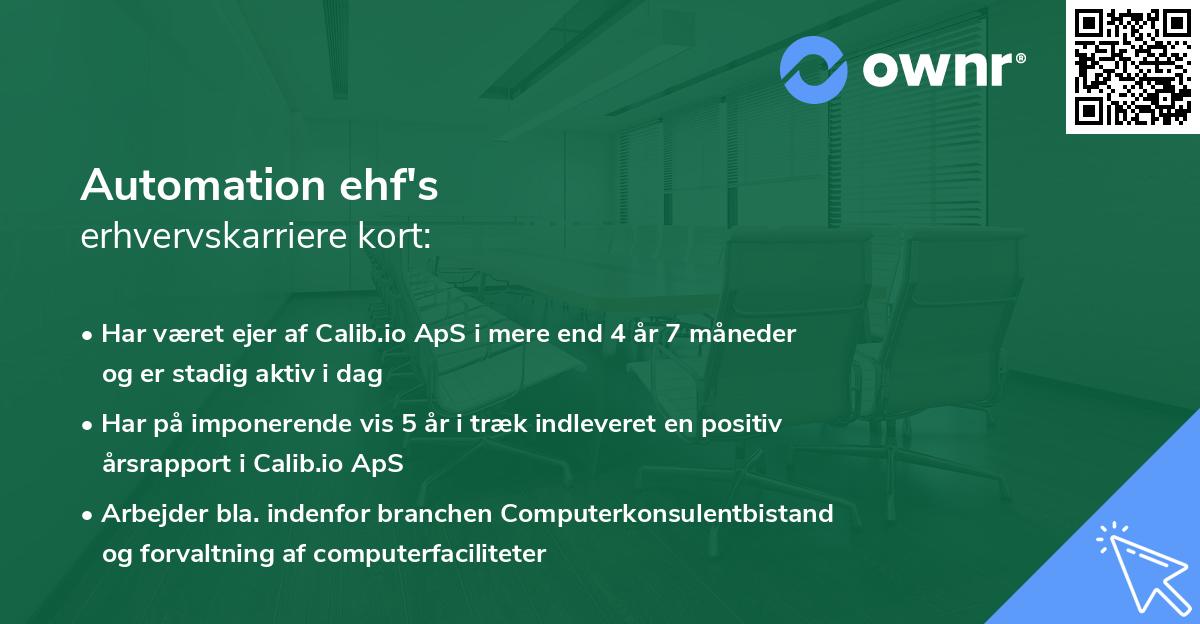 ownr®

Automation ehf's
erhvervskarriere kort:

• Har været ejer af Calib.io ApS i mere end 4 år 7 måneder og er stadig aktiv i dag

• Har på imponerende vis 5 år i træk indleveret en positiv årsrapport i Calib.io ApS

• Arbejder bla. indenfor branchen Computerkonsulentbistand og forvaltning af computerfaciliteter